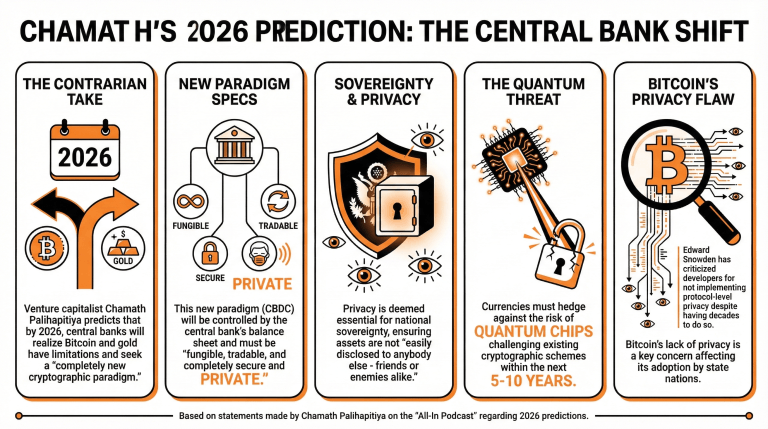 CHAMAT H'S 2026 PREDICTION: THE CENTRAL BANK SHIFT

THE CONTRARIAN TAKE

2026

GOLD

Venture capitalist Chamath Palihapitiya predicts that by 2026, central banks will realize Bitcoin and gold have limitations and seek a "completely new cryptographic paradigm."

NEW PARADIGM SPECS

FUNGIBLE

TRADABLE

SECURE

PRIVATE

This new paradigm (CBDC) will be controlled by the central bank's balance sheet and must be "fungible, tradable, and completely secure and PRIVATE."

SOVEREIGNTY & PRIVACY

Privacy is deemed essential for national sovereignty, ensuring assets are not "easily disclosed to anybody else - friends or enemies alike."

THE QUANTUM THREAT

Currencies must hedge against the risk of QUANTUM CHIPS challenging existing cryptographic schemes within the next 5-10 YEARS.

BITCOIN'S PRIVACY FLAW

Edward Snowden has criticized developers for not implementing protocol-level privacy despite having decades to do so.

Bitcoin's lack of privacy is a key concern affecting its adoption by state nations.

Based on statements made by Chamath Palihapitiya on the "All-In Podcast" regarding 2026 predictions.